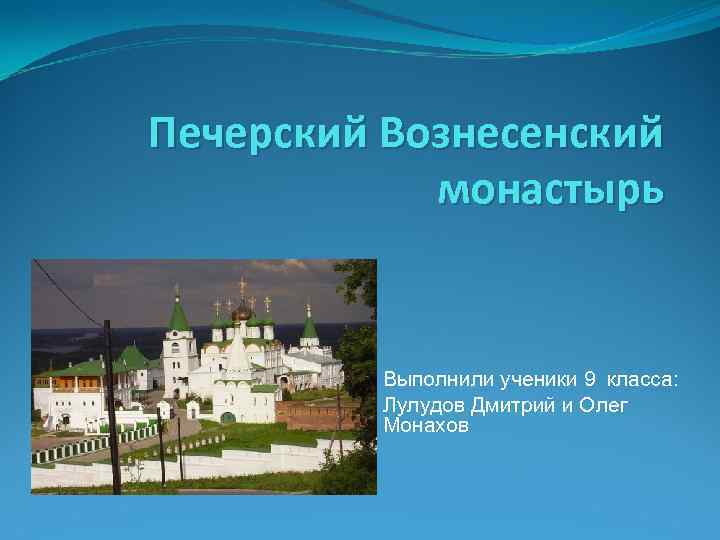 Печерский Вознесенский монастырь

Выполнили ученики 9 класса:
Лулудов Дмитрий и Олег Монахов